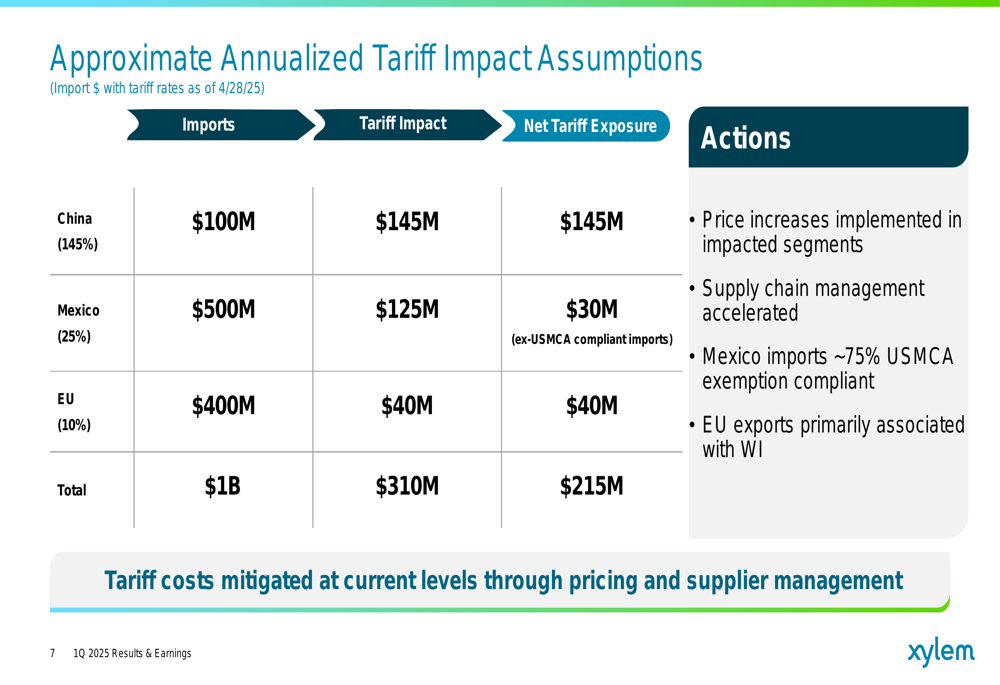 Approximate Annualized Tariff Impact Assumptions
(Import $ with tariff rates as of 4/28/25)

| | Imports | Tariff Impact | Net Tariff Exposure |
|---|---|---|---|
| China (145%) | $100M | $145M | $145M |
| Mexico (25%) | $500M | $125M | $30M (ex-USMCA compliant imports) |
| EU (10%) | $400M | $40M | $40M |
| Total | $1B | $310M | $215M |

Actions

• Price increases implemented in impacted segments

• Supply chain management accelerated

• Mexico imports ~75% USMCA exemption compliant

• EU exports primarily associated with WI

Tariff costs mitigated at current levels through pricing and supplier management

7 1Q 2025 Results & Earnings

xylem